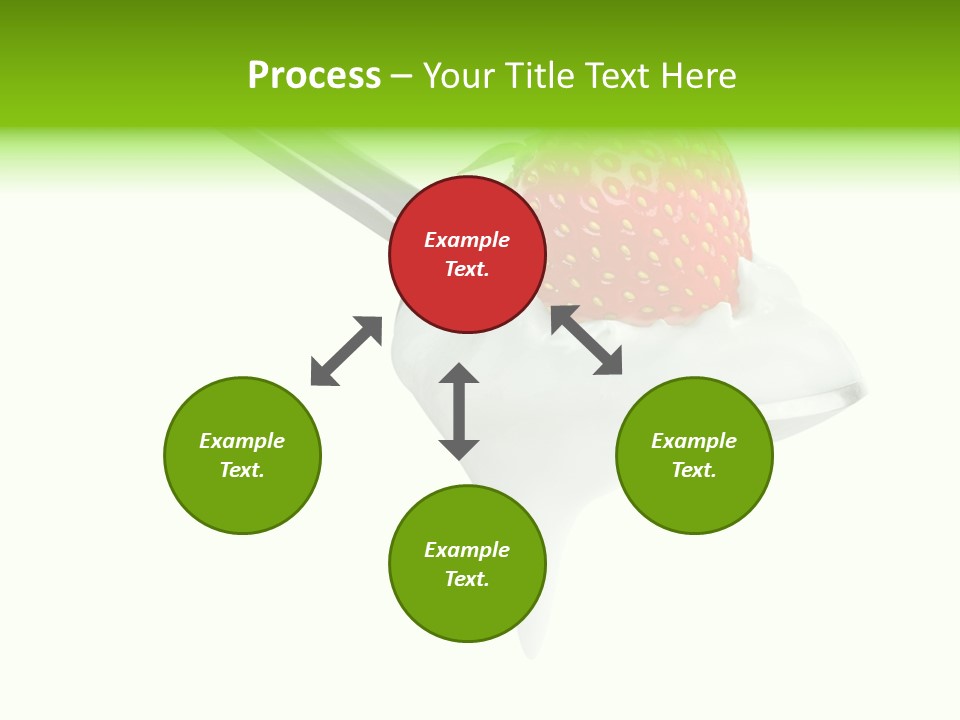 Process – Your Title Text Here

Example Text.

Example Text.

Example Text.

Example Text.